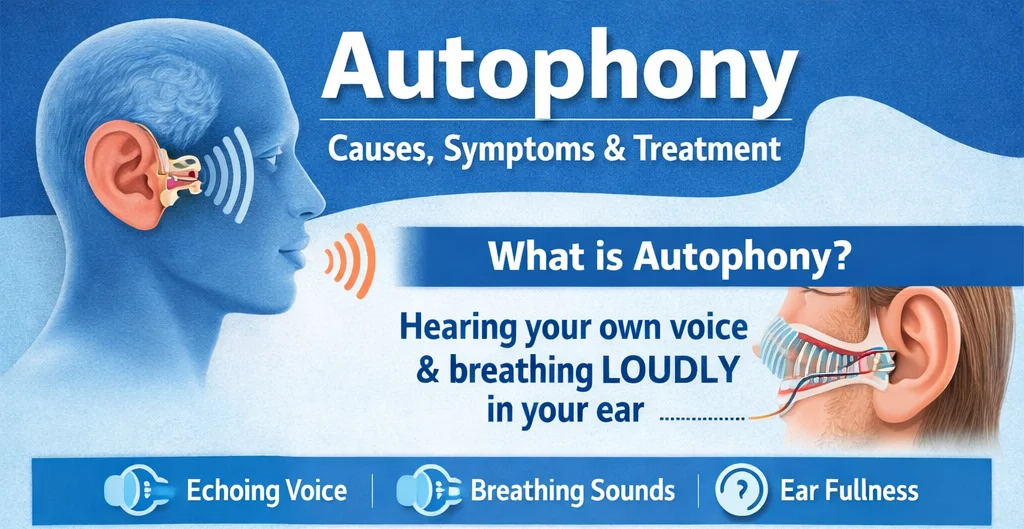 Autophony

Causes, Symptoms & Treatment

What is Autophony?

Hearing your own voice & breathing LOUDLY in your ear

Echoing Voice

Breathing Sounds

Ear Fullness